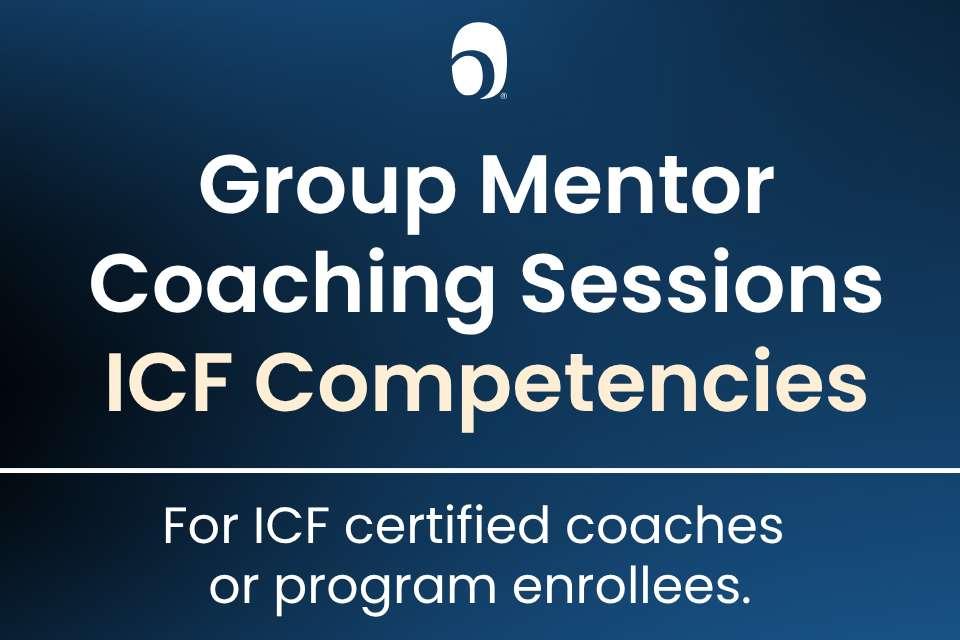 Group Mentor Coaching Sessions ICF Competencies

For ICF certified coaches or program enrollees.